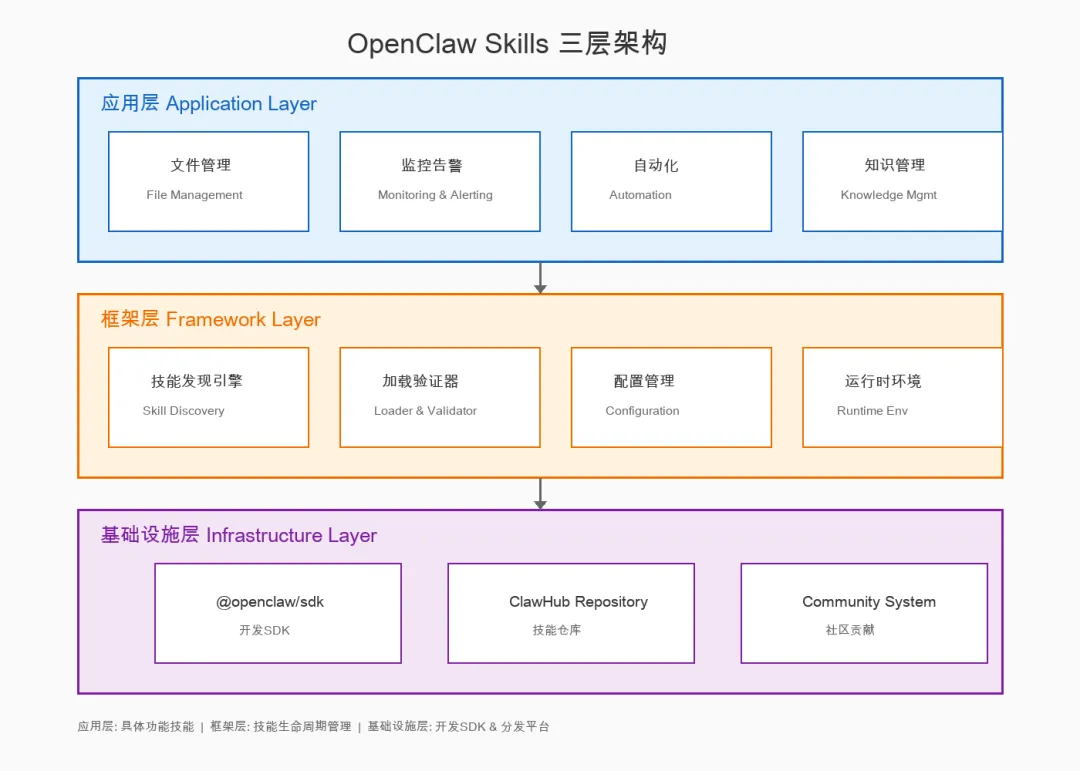 OpenClaw Skills 三层架构

应用层 Application Layer

文件管理
File Management

监控告警
Monitoring & Alerting

自动化
Automation

知识管理
Knowledge Mgmt

框架层 Framework Layer

技能发现引擎
Skill Discovery

加载验证器
Loader & Validator

配置管理
Configuration

运行时环境
Runtime Env

基础设施层 Infrastructure Layer

@openclaw/sdk
开发SDK

ClawHub Repository
技能仓库

Community System
社区贡献

应用层: 具体功能技能 | 框架层: 技能生命周期管理 | 基础设施层: 开发SDK & 分发平台